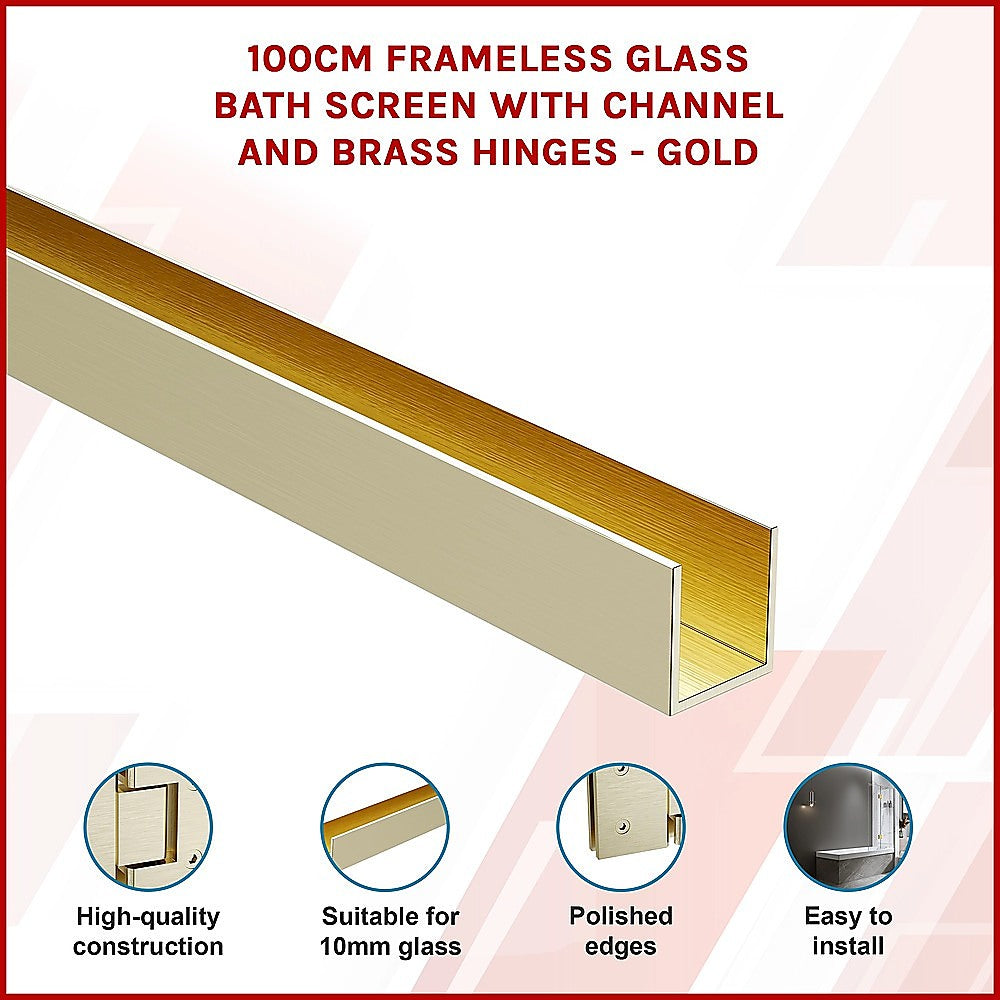 100CM FRAMELESS GLASS BATH SCREEN WITH CHANNEL AND BRASS HINGES - GOLD

High-quality construction

Suitable for 10mm glass

Polished edges

Easy to install